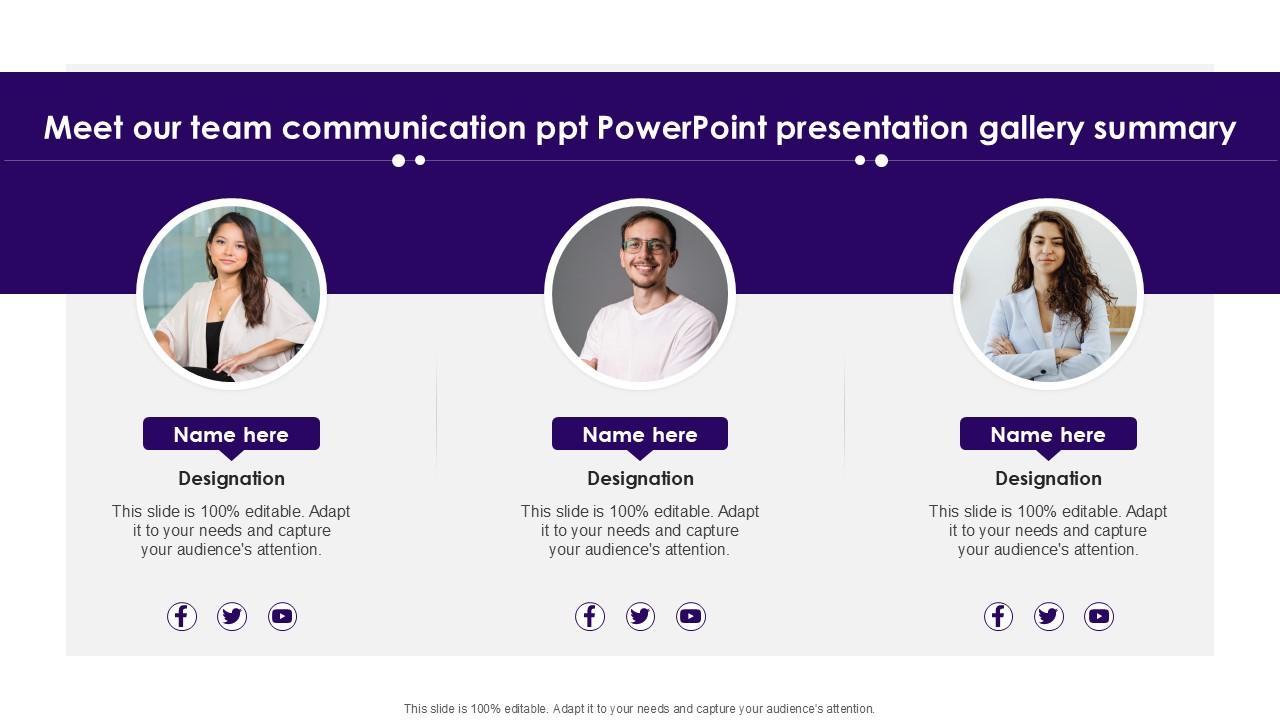 Meet our team communication ppt PowerPoint presentation gallery summary

Name here

Designation

This slide is 100% editable. Adapt it to your needs and capture your audience's attention.

Name here

Designation

This slide is 100% editable. Adapt it to your needs and capture your audience's attention.

Name here

Designation

This slide is 100% editable. Adapt it to your needs and capture your audience's attention.

This slide is 100% editable. Adapt it to your needs and capture your audience's attention.